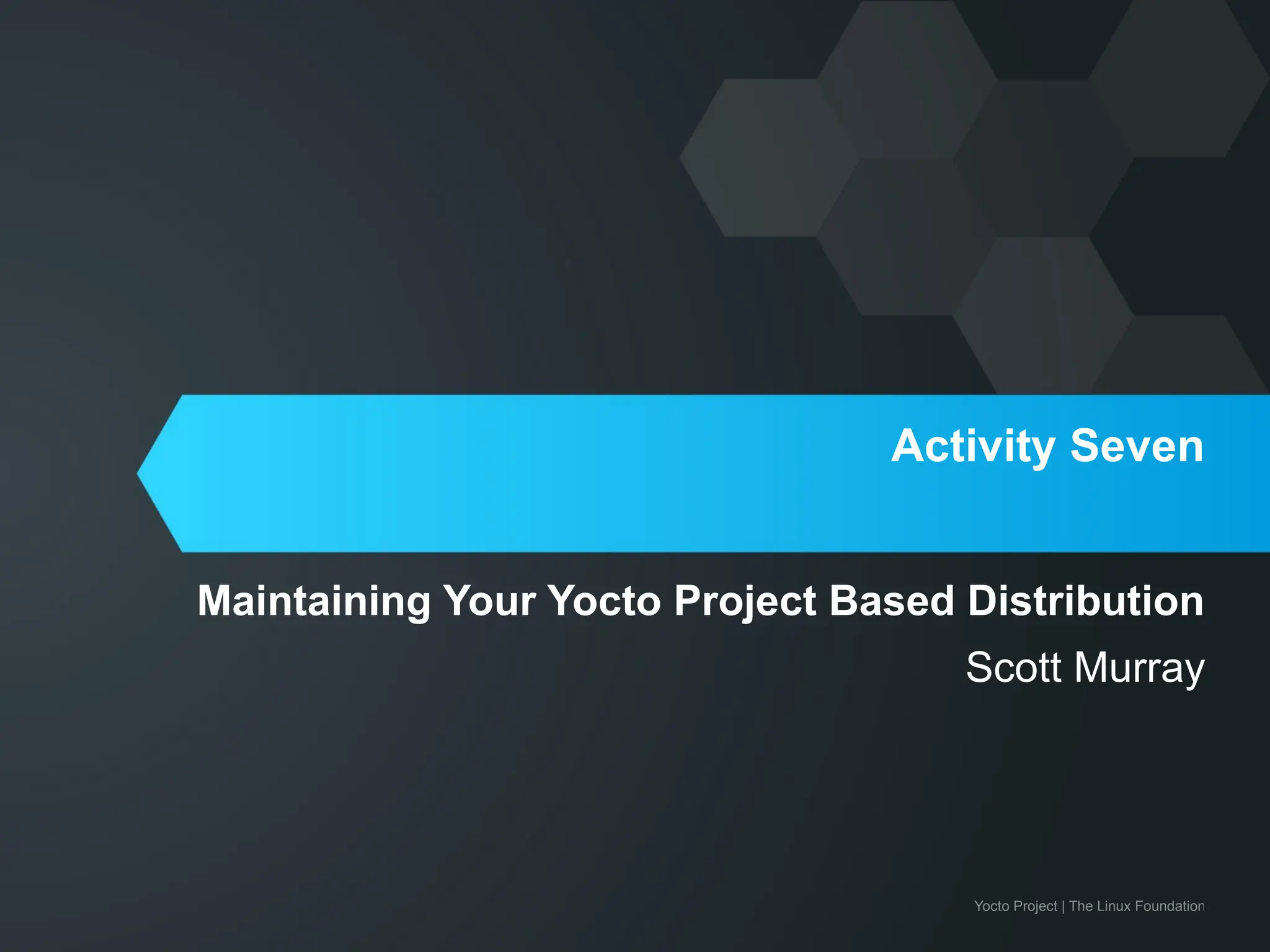 Activity Seven

Maintaining Your Yocto Project Based Distribution

Scott Murray

Yocto Project | The Linux Foundation